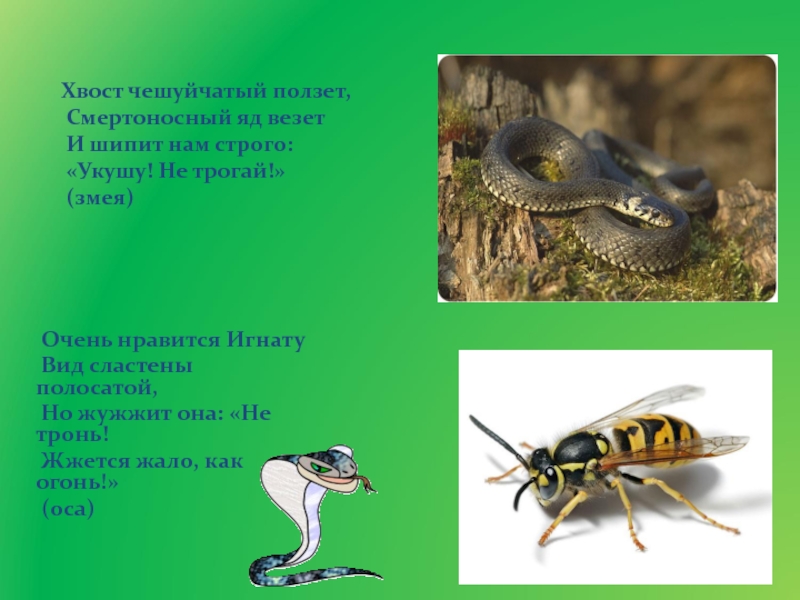 Хвост чешуйчатый ползет,
Смертоносный яд везет
И шипит нам строго:
«Укушу! Не трогай!»
(змея)

Очень нравится Игнату
Вид сластены полосатой,
Но жужжит она: «Не тронь!
Жжется жало, как огонь!»
(оса)